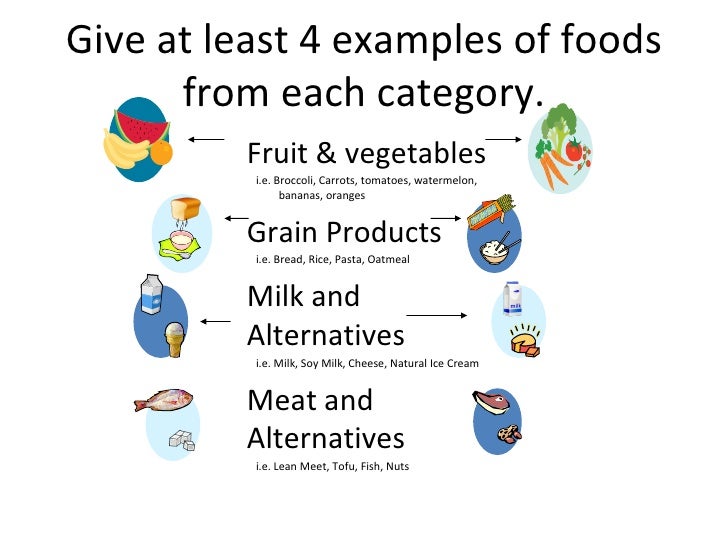 Give at least 4 examples of foods from each category.

Fruit & vegetables
i.e. Broccoli, Carrots, tomatoes, watermelon, bananas, oranges

Grain Products
i.e. Bread, Rice, Pasta, Oatmeal

Milk and Alternatives
i.e. Milk, Soy Milk, Cheese, Natural Ice Cream

Meat and Alternatives
i.e. Lean Meet, Tofu, Fish, Nuts